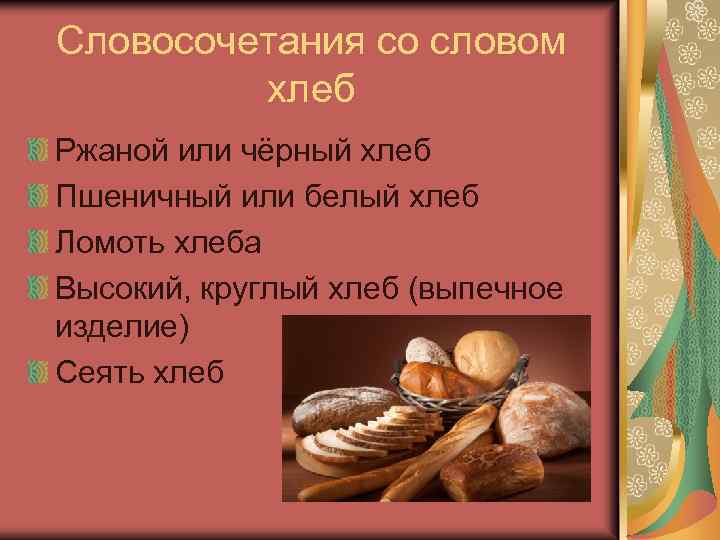 Словосочетания со словом хлеб

Ржаной или чёрный хлеб

Пшеничный или белый хлеб

Ломоть хлеба

Высокий, круглый хлеб (выпечное изделие)

Сеять хлеб